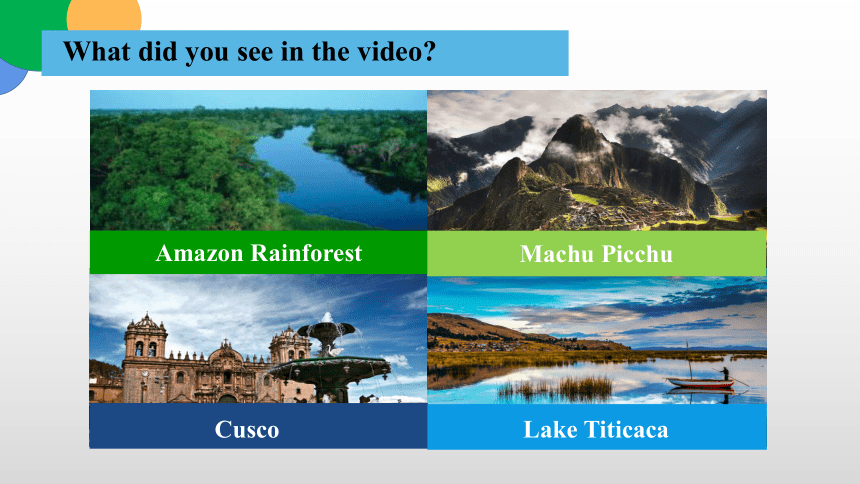 What did you see in the video?

Amazon Rainforest

Machu Picchu

Cusco

Lake Titicaca